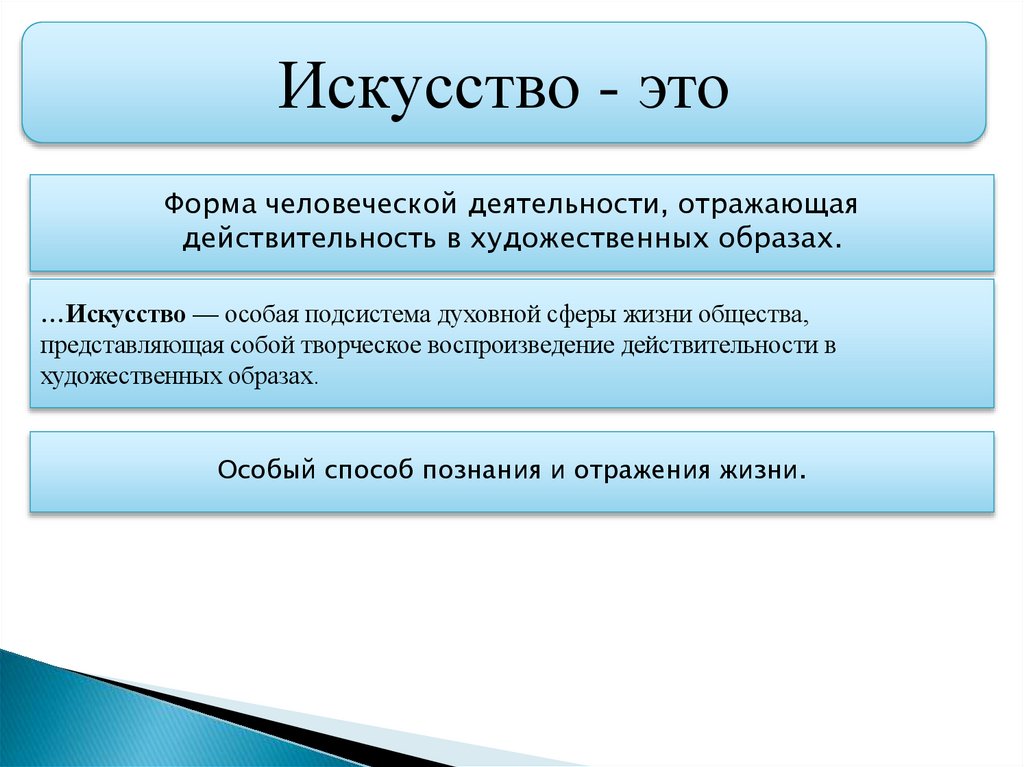 Искусство - это

Форма человеческой деятельности, отражающая действительность в художественных образах.

…Искусство — особая подсистема духовной сферы жизни общества, представляющая собой творческое воспроизведение действительности в художественных образах.

Особый способ познания и отражения жизни.